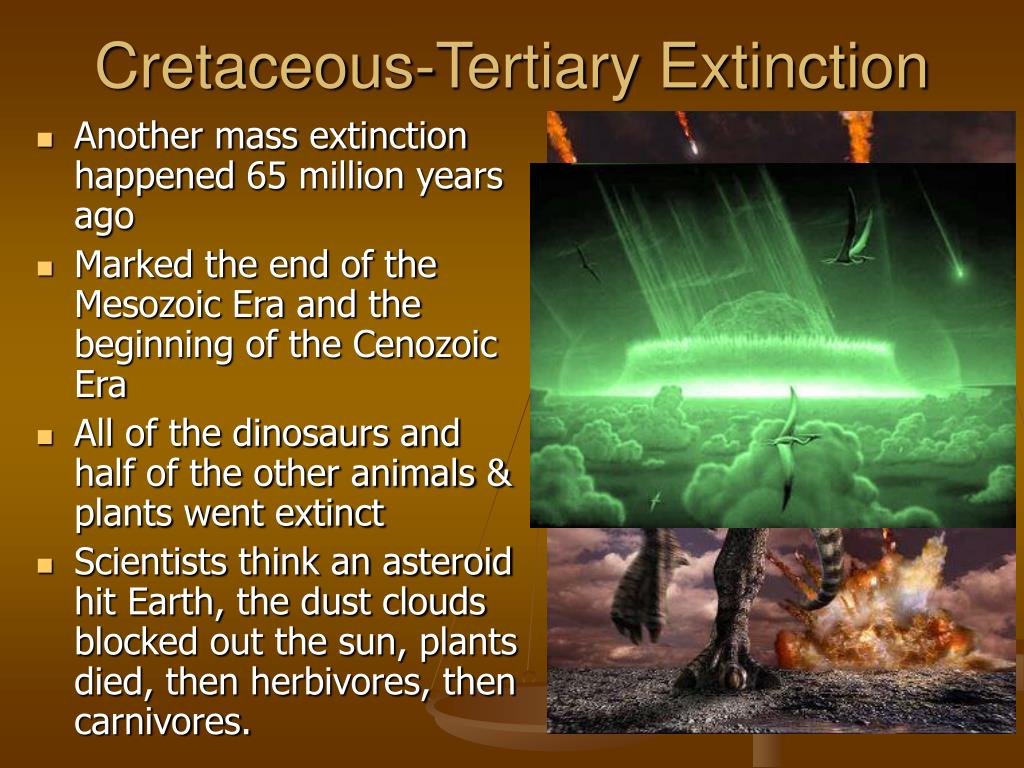 Cretaceous-Tertiary Extinction

- Another mass extinction happened 65 million years ago
- Marked the end of the Mesozoic Era and the beginning of the Cenozoic Era
- All of the dinosaurs and half of the other animals & plants went extinct
- Scientists think an asteroid hit Earth, the dust clouds blocked out the sun, plants died, then herbivores, then carnivores.